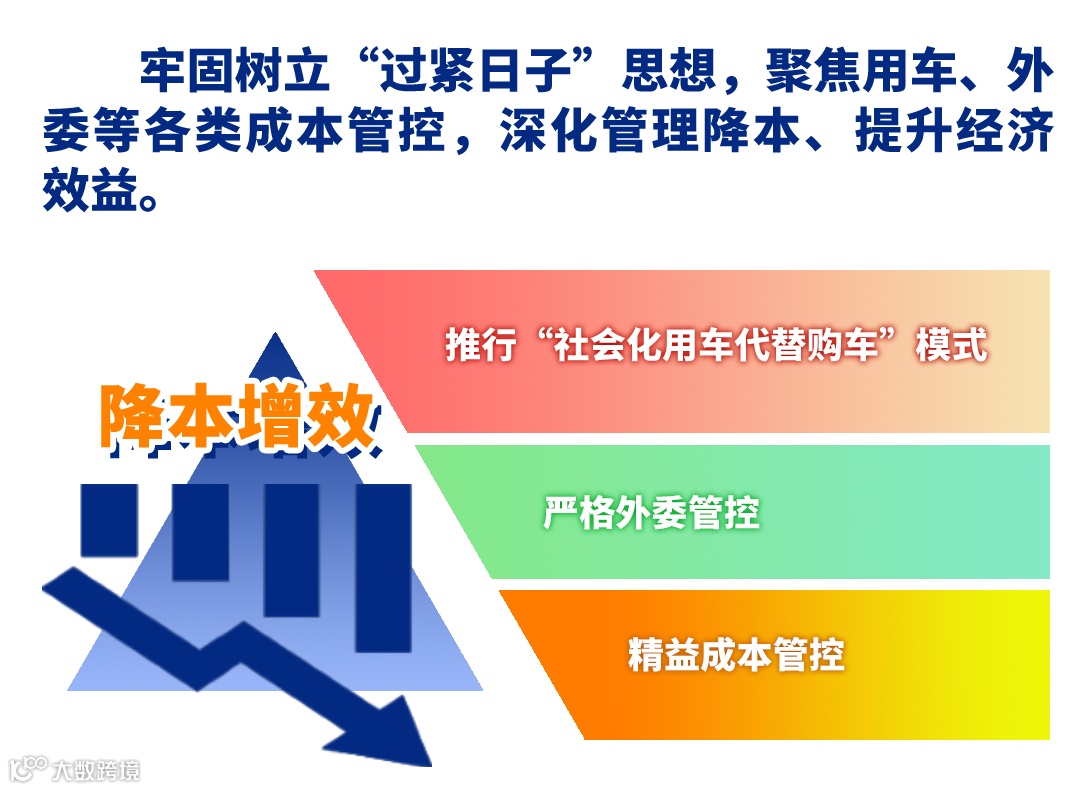 牢固树立“过紧日子”思想，聚焦用车、外委等各类成本管控，深化管理降本、提升经济效益。

降本增效

推行“社会化用车代替购车”模式

严格外委管控

精益成本管控

大数跨境